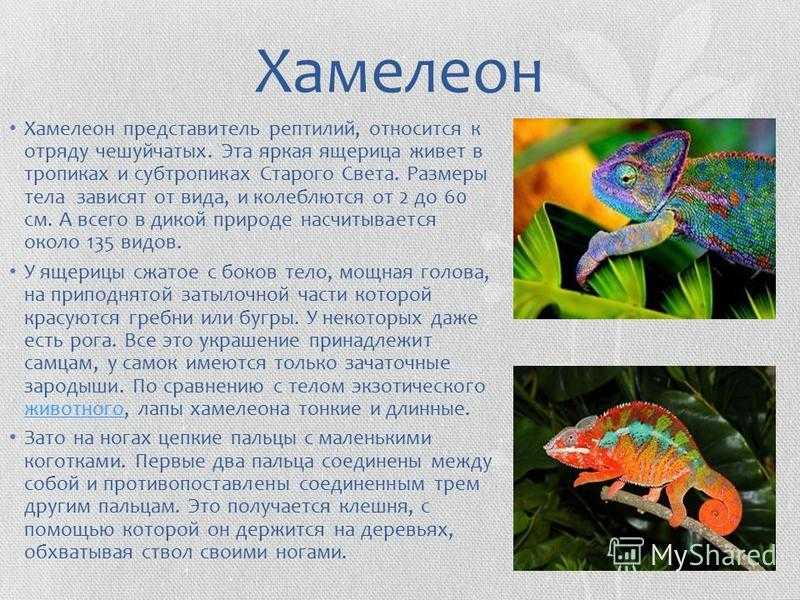 Хамелеон

• Хамелеон представитель рептилий, относится к отряду чешуйчатых. Эта яркая ящерица живет в тропиках и субтропиках Старого Света. Размеры тела зависят от вида, и колеблются от 2 до 60 см. А всего в дикой природе насчитывается около 135 видов.

• У ящерицы сжатое с боков тело, мощная голова, на приподнятой затылочной части которой красуются гребни или бугры. У некоторых даже есть рога. Все это украшение принадлежит самцам, у самок имеются только зачаточные зародыши. По сравнению с телом экзотического животного, лапы хамелеона тонкие и длинные.

• Зато на ногах цепкие пальцы с маленькими коготками. Первые два пальца соединены между собой и противопоставлены соединенным трем другим пальцам. Это получается клешня, с помощью которой он держится на деревьях, обхватывая ствол своими ногами.

MyShared